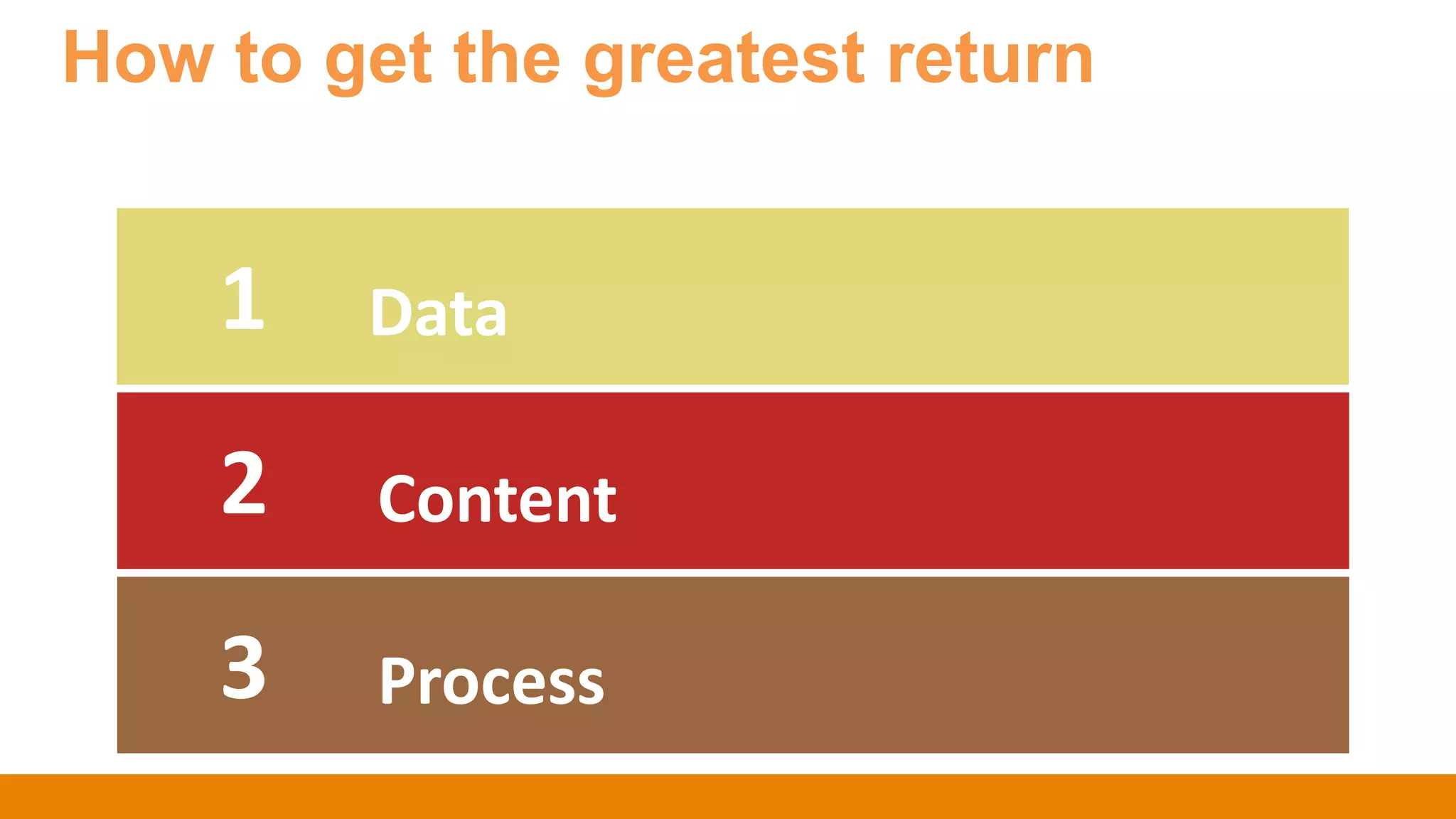 How to get the greatest return

1 Data

2 Content

3 Process